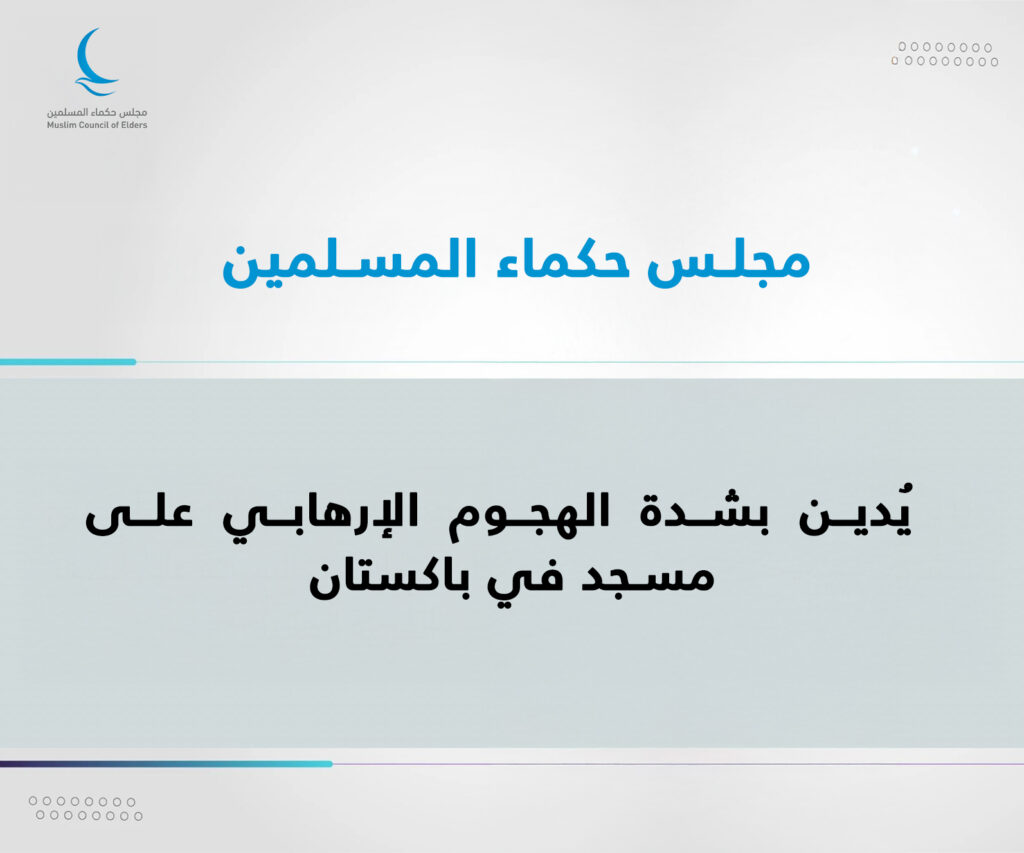 مجلس حكماء المسلمين
Muslim Council of Elders

مجلس حكماء المسلمين

يُدين بشدة الهجوم الإرهابي على مسجد في باكستان